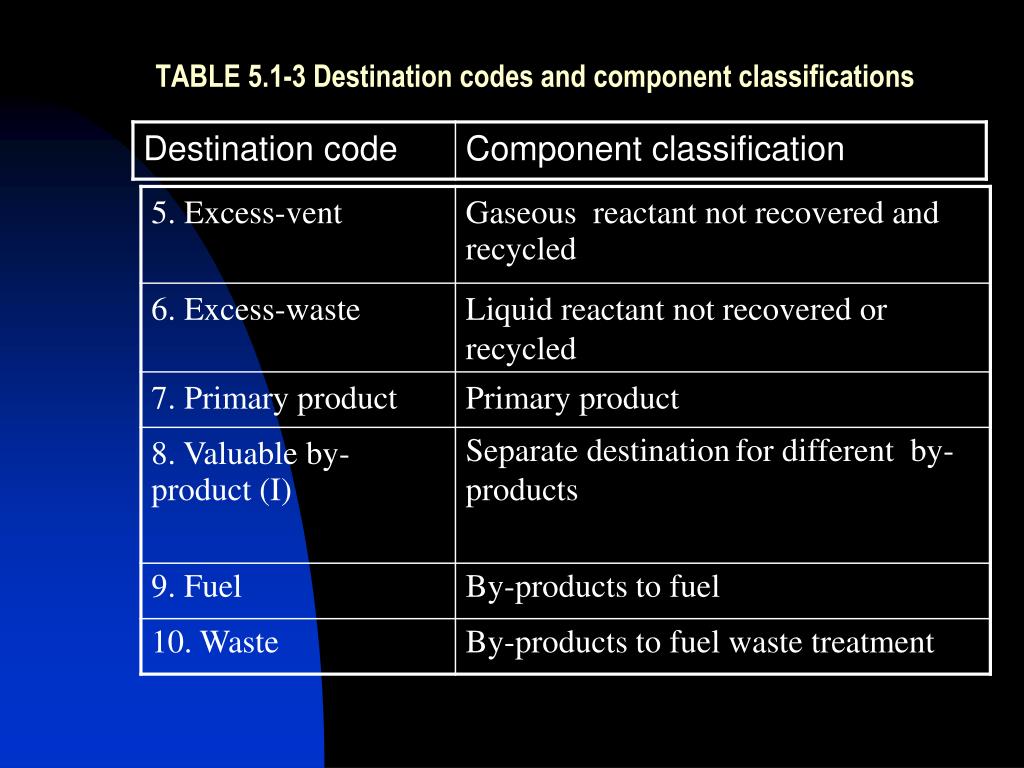 TABLE 5.1-3 Destination codes and component classifications

| Destination code | Component classification |
|---|---|
| 5. Excess-vent | Gaseous reactant not recovered and recycled |
| 6. Excess-waste | Liquid reactant not recovered or recycled |
| 7. Primary product | Primary product |
| 8. Valuable by-product (I) | Separate destination for different by-products |
| 9. Fuel | By-products to fuel |
| 10. Waste | By-products to fuel waste treatment |